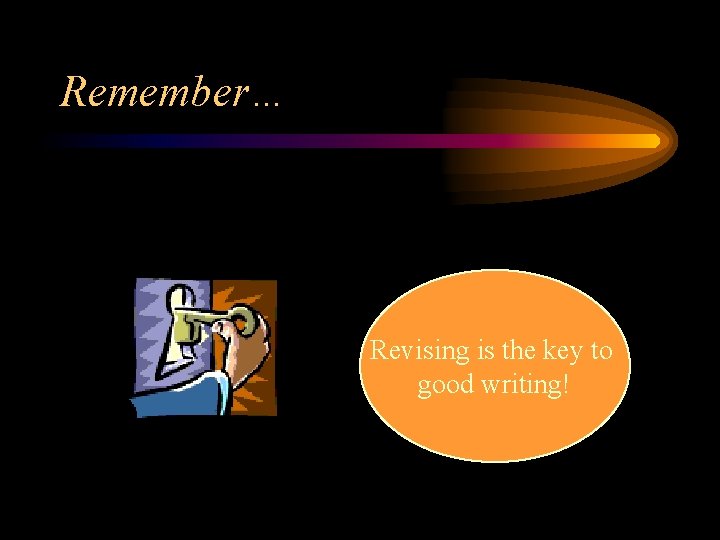 Remember…

Revising is the key to good writing!